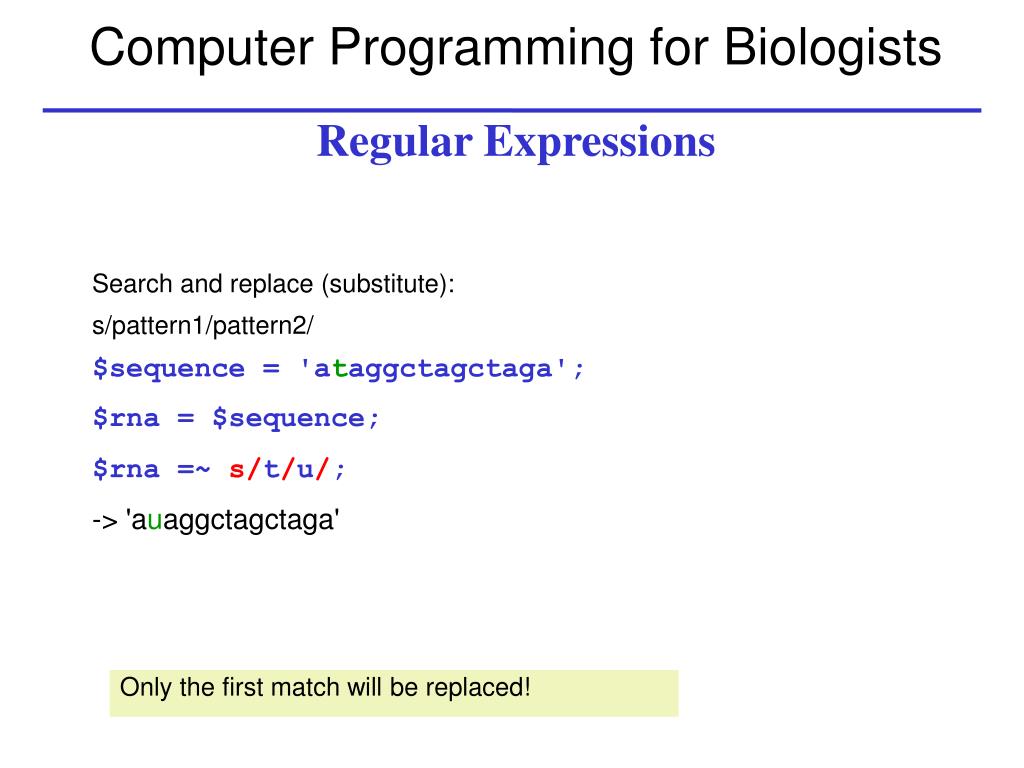 Computer Programming for Biologists

Regular Expressions

Search and replace (substitute):

s/pattern1/pattern2/

$sequence = 'ataggctagctaga';

$rna = $sequence;

$rna =~ s/t/u/;

-> 'auaggctagctaga'

Only the first match will be replaced!